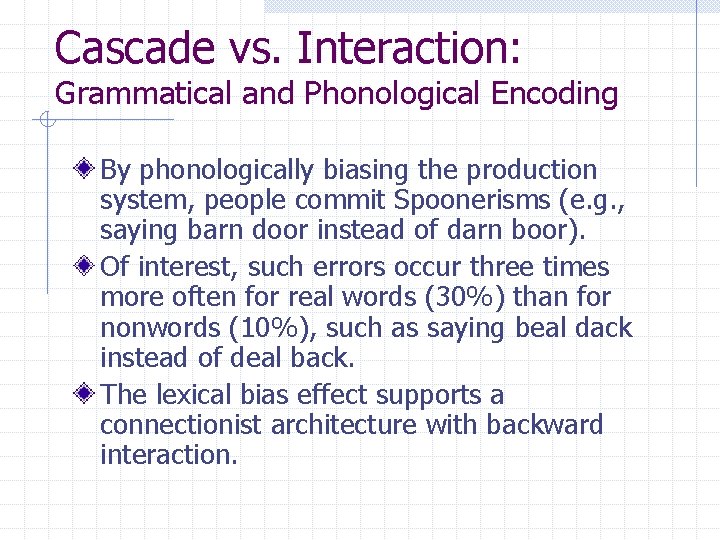 Cascade vs. Interaction:
Grammatical and Phonological Encoding

By phonologically biasing the production system, people commit Spoonerisms (e.g., saying barn door instead of darn boor).

Of interest, such errors occur three times more often for real words (30%) than for nonwords (10%), such as saying beal dack instead of deal back.

The lexical bias effect supports a connectionist architecture with backward interaction.